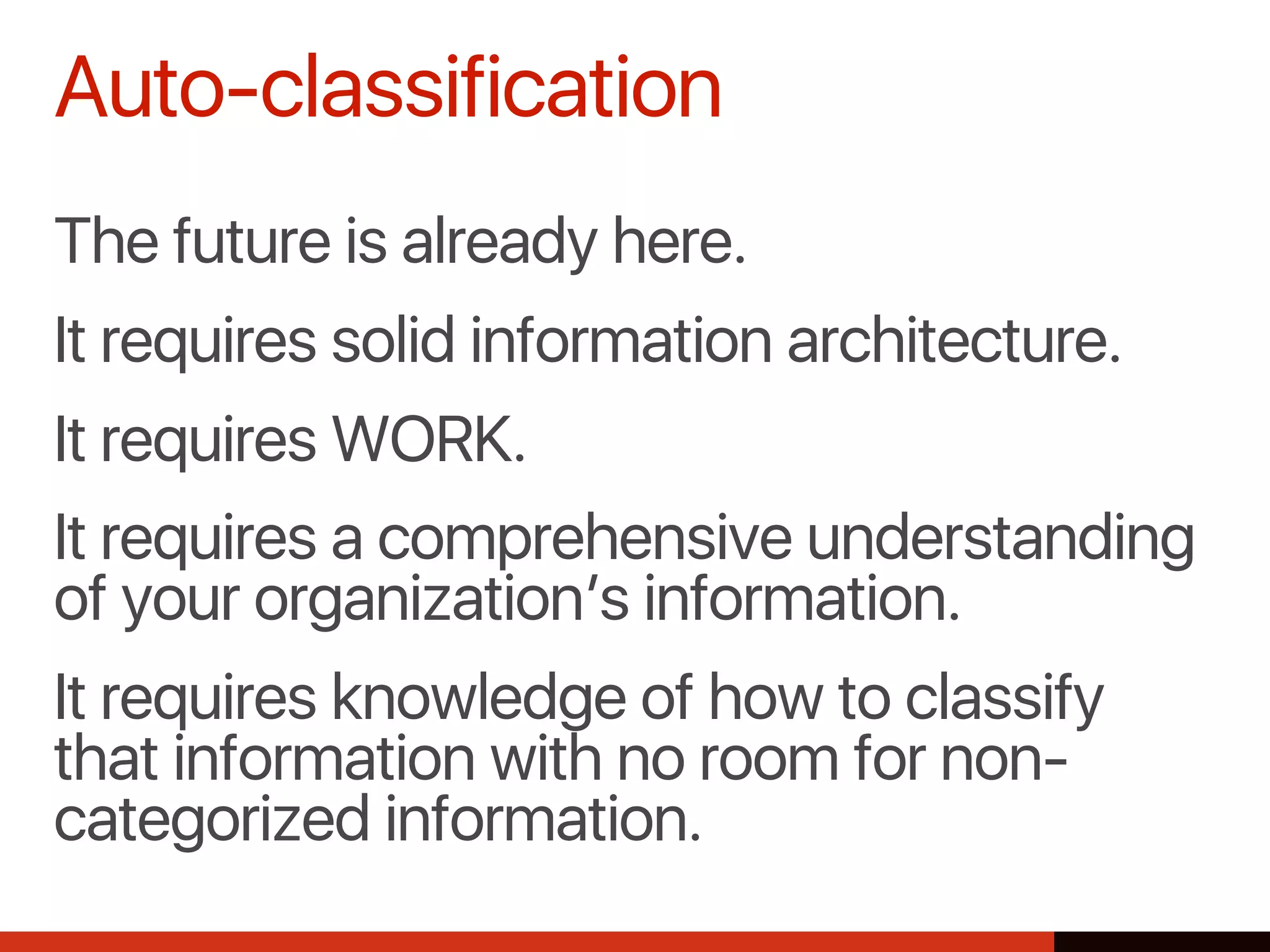 Auto-classification

The future is already here.

It requires solid information architecture.

It requires WORK.

It requires a comprehensive understanding of your organization’s information.

It requires knowledge of how to classify that information with no room for non-categorized information.